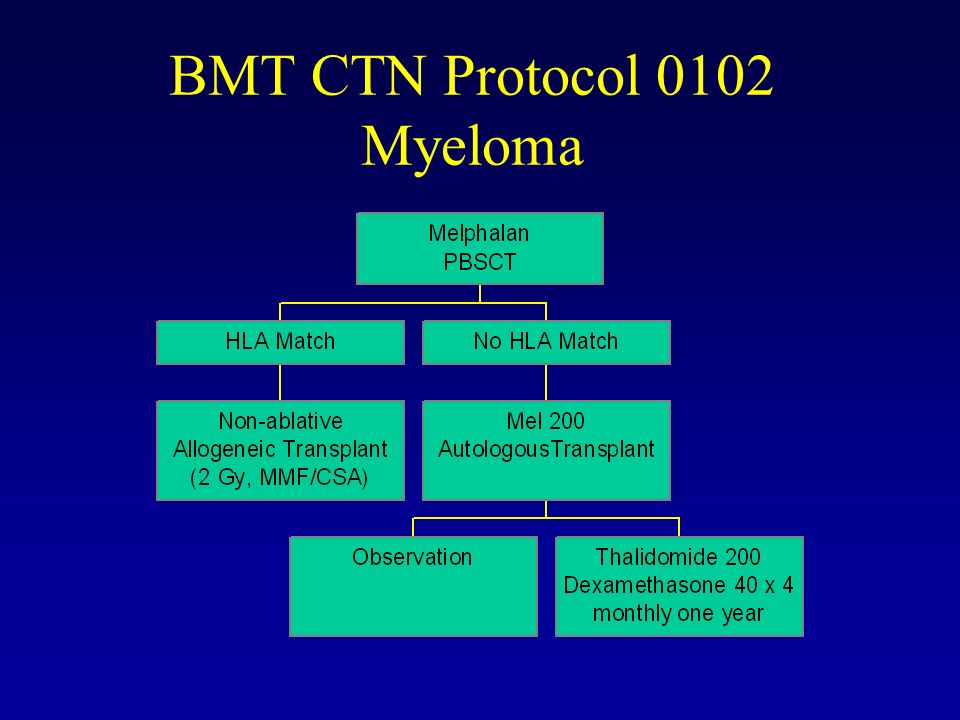 BMT CTN Protocol 0102
Myeloma

Melphalan
PBSCT

HLA Match

No HLA Match

Non-ablative
Allogeneic Transplant
(2 Gy, MMF/CSA)

Mel 200
AutologousTransplant

Observation

Thalidomide 200
Dexamethasone 40 x 4
monthly one year